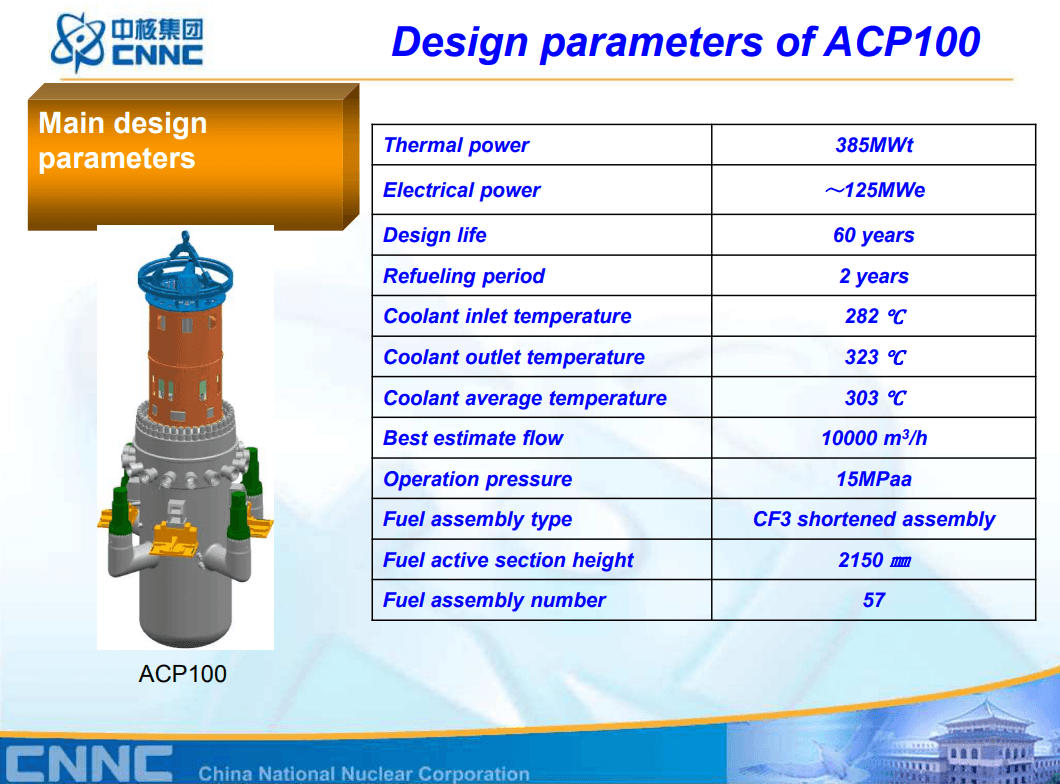 中核集团
CNNC

Design parameters of ACP100

Main design parameters

| Thermal power | 385MWt |
|---|---|
| Electrical power | ～125MWe |
| Design life | 60 years |
| Refueling period | 2 years |
| Coolant inlet temperature | 282 ℃ |
| Coolant outlet temperature | 323 ℃ |
| Coolant average temperature | 303 ℃ |
| Best estimate flow | 10000 $m^3/h$ |
| Operation pressure | 15MPaa |
| Fuel assembly type | CF3 shortened assembly |
| Fuel active section height | 2150 ㎜ |
| Fuel assembly number | 57 |

ACP100

CNNC China National Nuclear Corporation